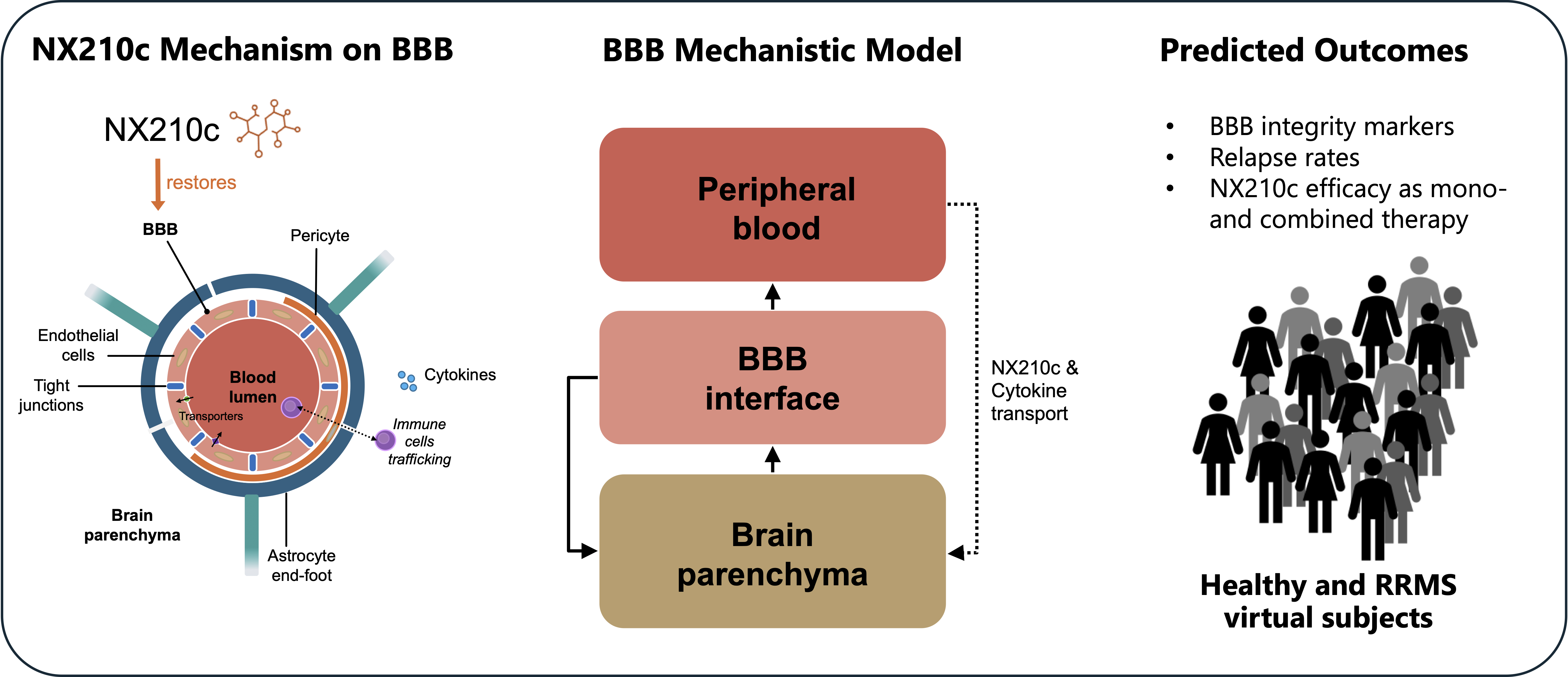 NX210c Mechanism on BBB

NX210c

restores

BBB

Pericyte

Endothelial cells

Tight junctions

Blood lumen

Transporters

Cytokines

Immune cells trafficking

Brain parenchyma

Astrocyte end-foot

BBB Mechanistic Model

Peripheral blood

BBB interface

Brain parenchyma

NX210c & Cytokine transport

Predicted Outcomes

• BBB integrity markers
• Relapse rates
• NX210c efficacy as mono- and combined therapy

Healthy and RRMS virtual subjects